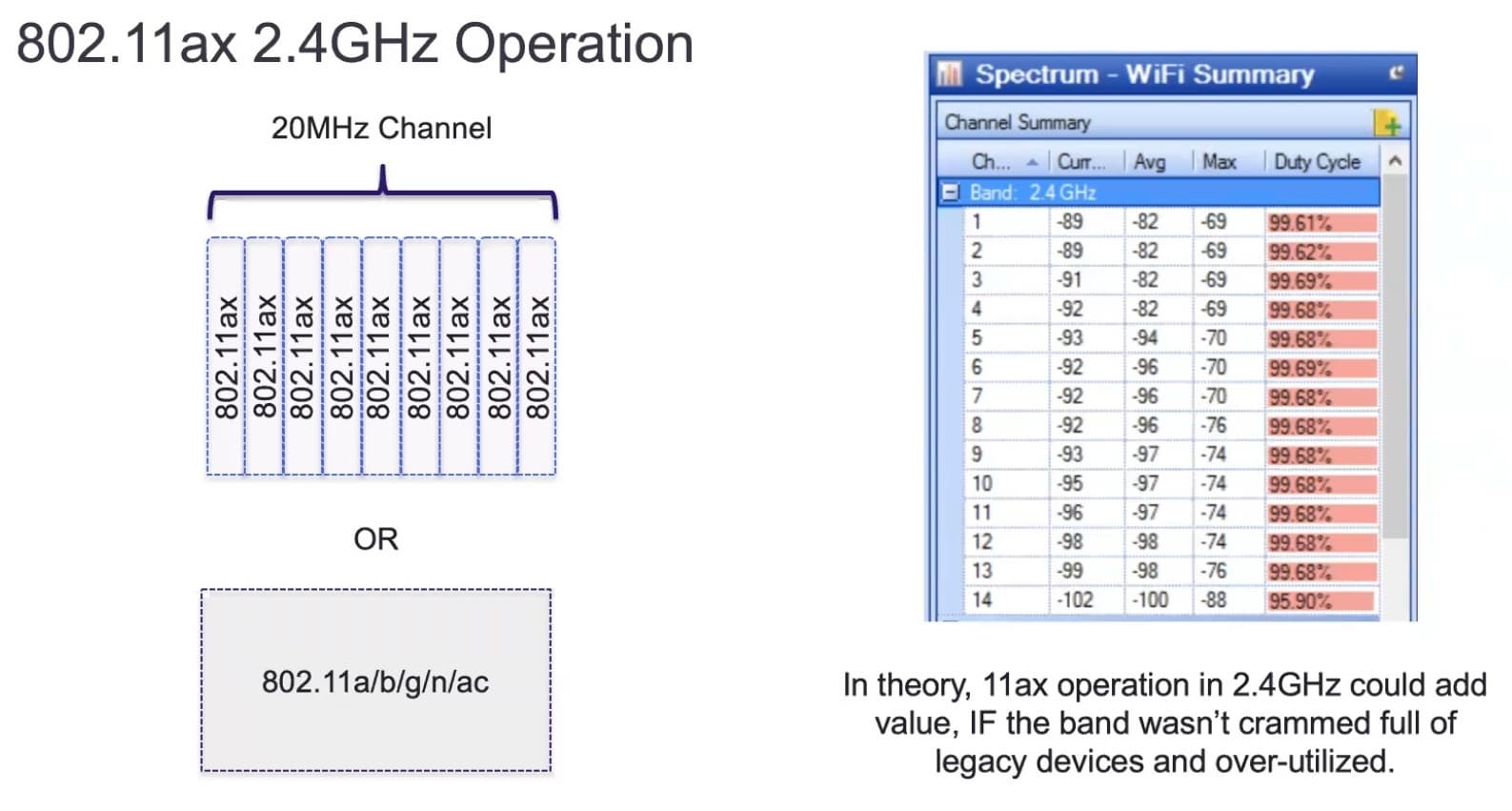 802.11ax 2.4GHz Operation

20MHz Channel

802.11ax
802.11ax
802.11ax
802.11ax
802.11ax
802.11ax
802.11ax
802.11ax
802.11ax

OR

802.11a/b/g/n/ac

Spectrum - WiFi Summary

Channel Summary

| Ch... | Curr... | Avg | Max | Duty Cycle |
|---|---|---|---|---|
| Band: 2.4 GHz | | | | |
| 1 | -89 | -82 | -69 | 99.61% |
| 2 | -89 | -82 | -69 | 99.62% |
| 3 | -91 | -82 | -69 | 99.69% |
| 4 | -92 | -82 | -69 | 99.68% |
| 5 | -93 | -94 | -70 | 99.68% |
| 6 | -92 | -96 | -70 | 99.69% |
| 7 | -92 | -96 | -70 | 99.68% |
| 8 | -92 | -96 | -76 | 99.68% |
| 9 | -93 | -97 | -74 | 99.68% |
| 10 | -95 | -97 | -74 | 99.68% |
| 11 | -96 | -97 | -74 | 99.68% |
| 12 | -98 | -98 | -74 | 99.68% |
| 13 | -99 | -98 | -76 | 99.68% |
| 14 | -102 | -100 | -88 | 95.90% |

In theory, 11ax operation in 2.4GHz could add value, IF the band wasn't crammed full of legacy devices and over-utilized.